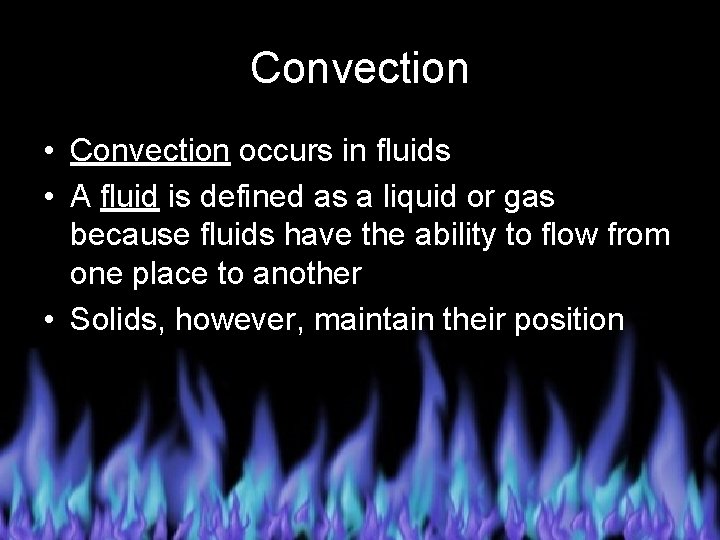 Convection

• Convection occurs in fluids
• A fluid is defined as a liquid or gas because fluids have the ability to flow from one place to another
• Solids, however, maintain their position